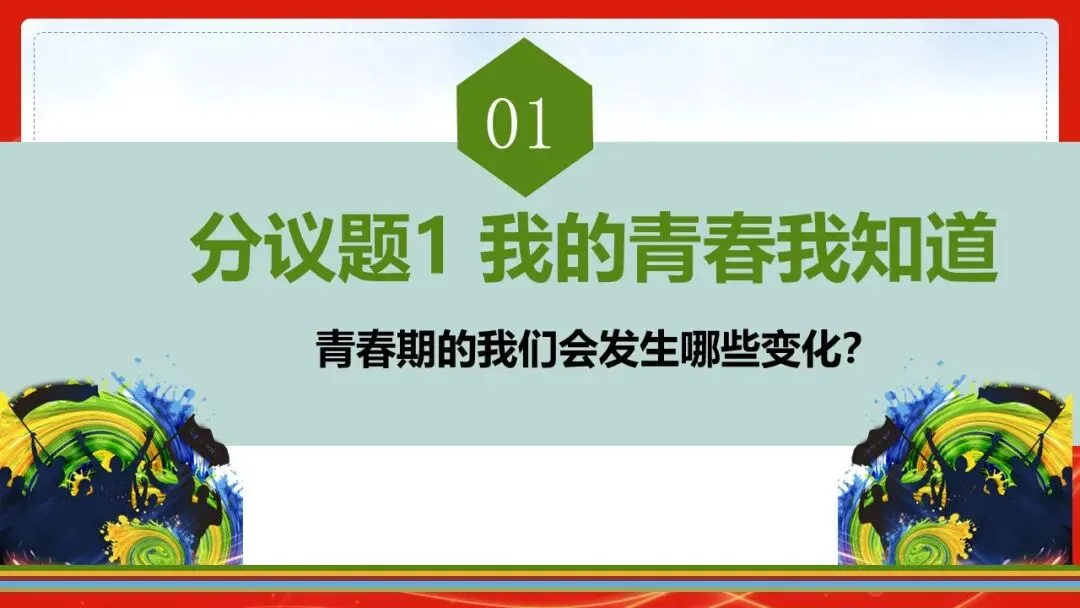 01

分议题1 我的青春我知道

青春期的我们会发生哪些变化?